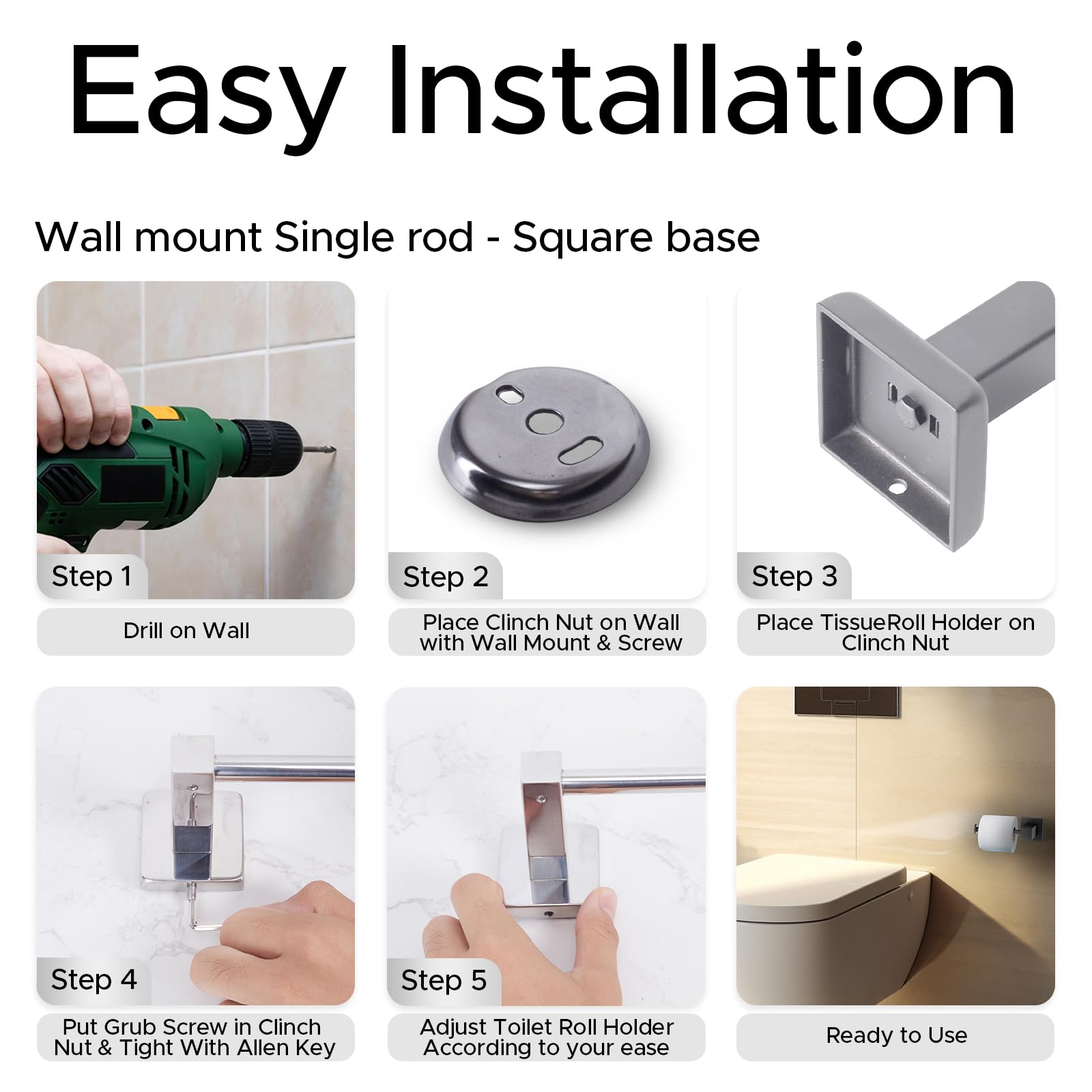 Easy Installation

Wall mount Single rod - Square base

Step 1
Drill on Wall

Step 2
Place Clinch Nut on Wall with Wall Mount & Screw

Step 3
Place TissueRoll Holder on Clinch Nut

Step 4
Put Grub Screw in Clinch Nut & Tight With Allen Key

Step 5
Adjust Toilet Roll Holder According to your ease

Ready to Use